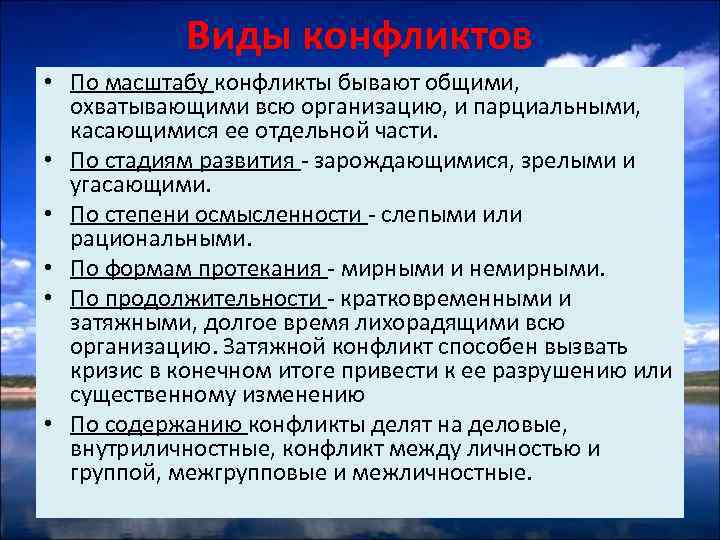 Виды конфликтов

• По масштабу конфликты бывают общими, охватывающими всю организацию, и парциальными, касающимися ее отдельной части.

• По стадиям развития - зарождающимися, зрелыми и угасающими.

• По степени осмысленности - слепыми или рациональными.

• По формам протекания - мирными и немирными.

• По продолжительности - кратковременными и затяжными, долгое время лихорадящими всю организацию. Затяжной конфликт способен вызвать кризис в конечном итоге привести к ее разрушению или существенному изменению

• По содержанию конфликты делят на деловые, внутриличностные, конфликт между личностью и группой, межгрупповые и межличностные.